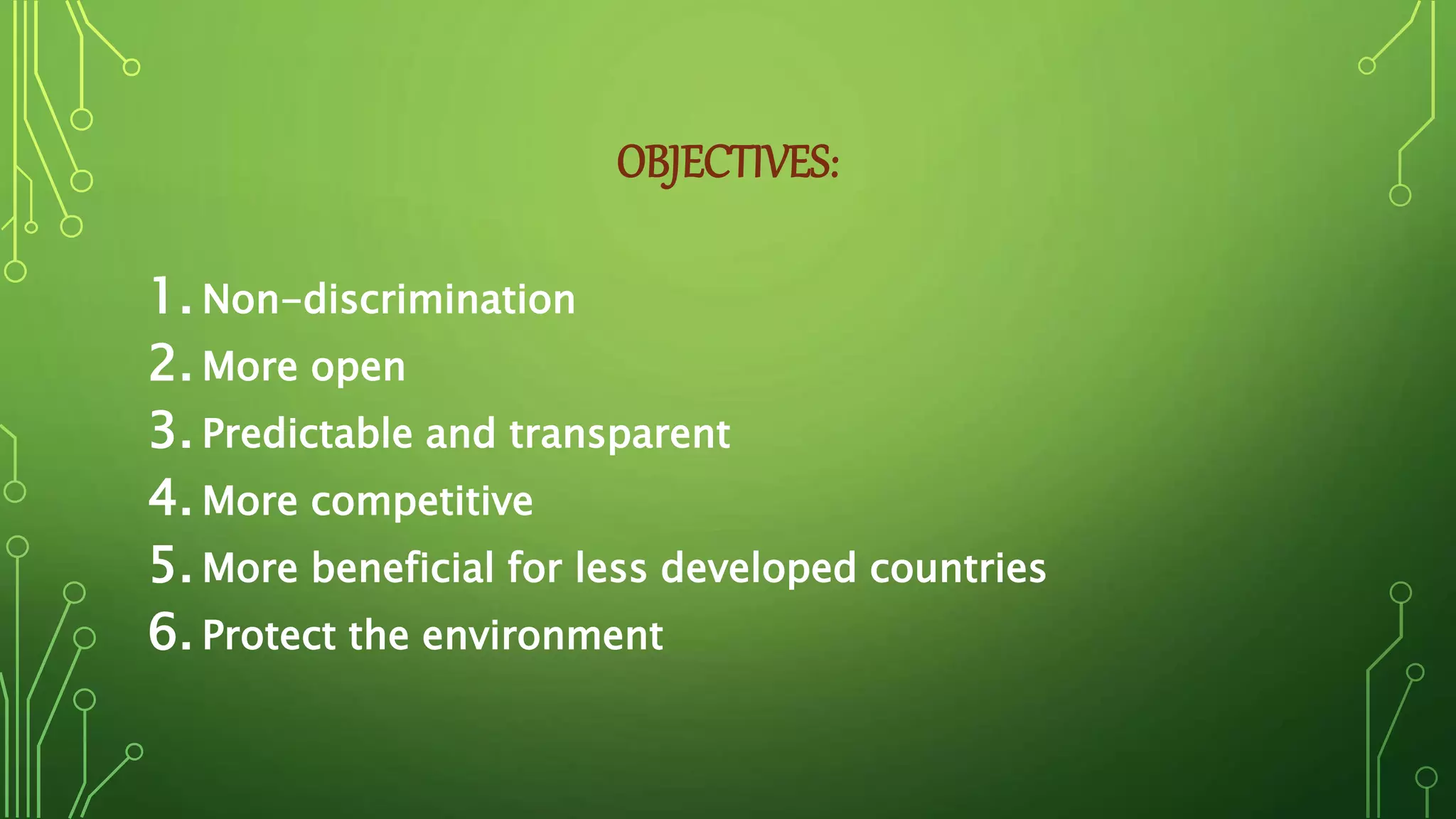 OBJECTIVES:

1. Non-discrimination
2. More open
3. Predictable and transparent
4. More competitive
5. More beneficial for less developed countries
6. Protect the environment